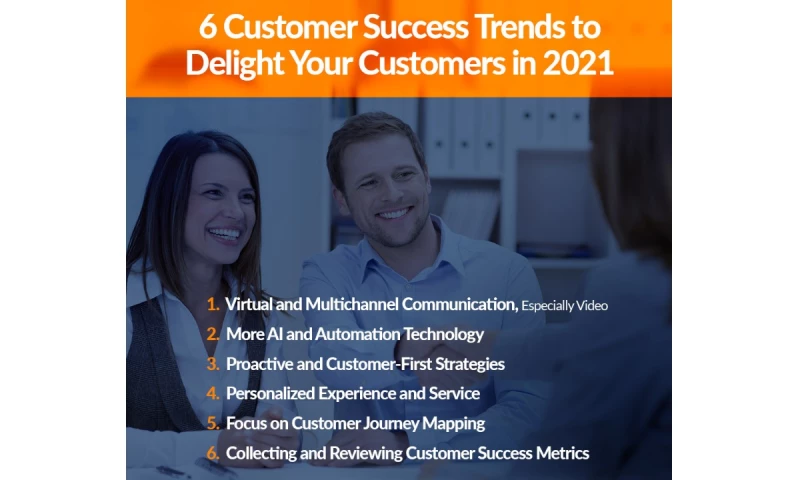 6 Customer Success Trends to Delight Your Customers in 2021

1. Virtual and Multichannel Communication, Especially Video
2. More AI and Automation Technology
3. Proactive and Customer-First Strategies
4. Personalized Experience and Service
5. Focus on Customer Journey Mapping
6. Collecting and Reviewing Customer Success Metrics